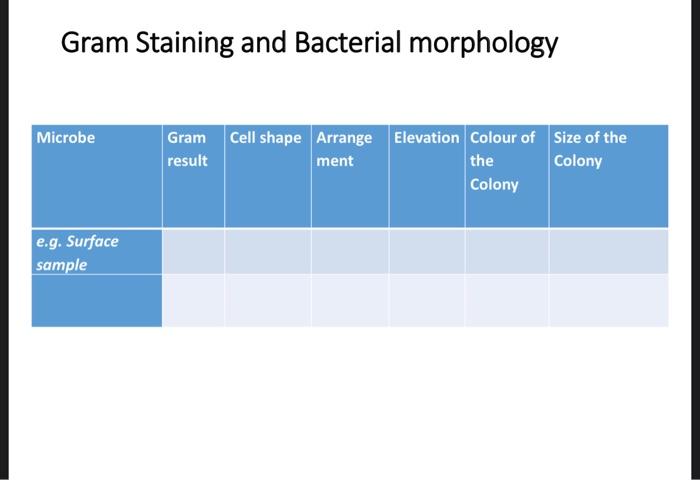 Gram Staining and Bacterial morphology

| Microbe | Gram result | Cell shape | Arrangement | Elevation | Colour of the Colony | Size of the Colony |
|---|---|---|---|---|---|---|
| e.g. Surface sample | | | | | | |
| | | | | | | |